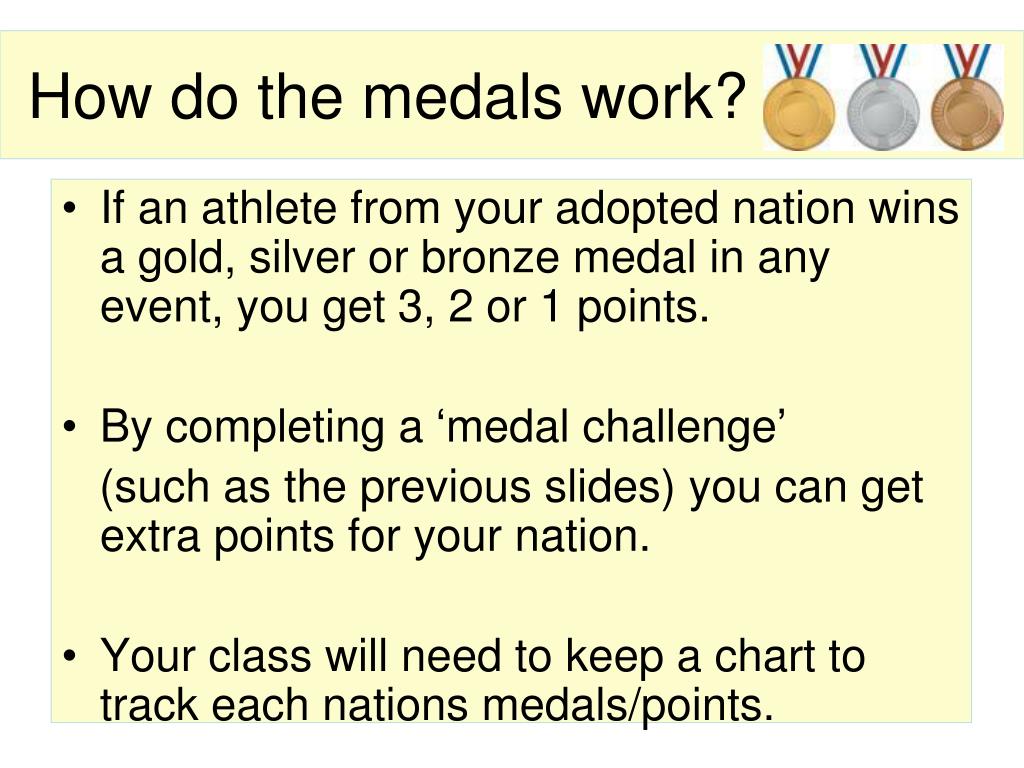 How do the medals work?

• If an athlete from your adopted nation wins a gold, silver or bronze medal in any event, you get 3, 2 or 1 points.

• By completing a ‘medal challenge’

(such as the previous slides) you can get extra points for your nation.

• Your class will need to keep a chart to track each nations medals/points.